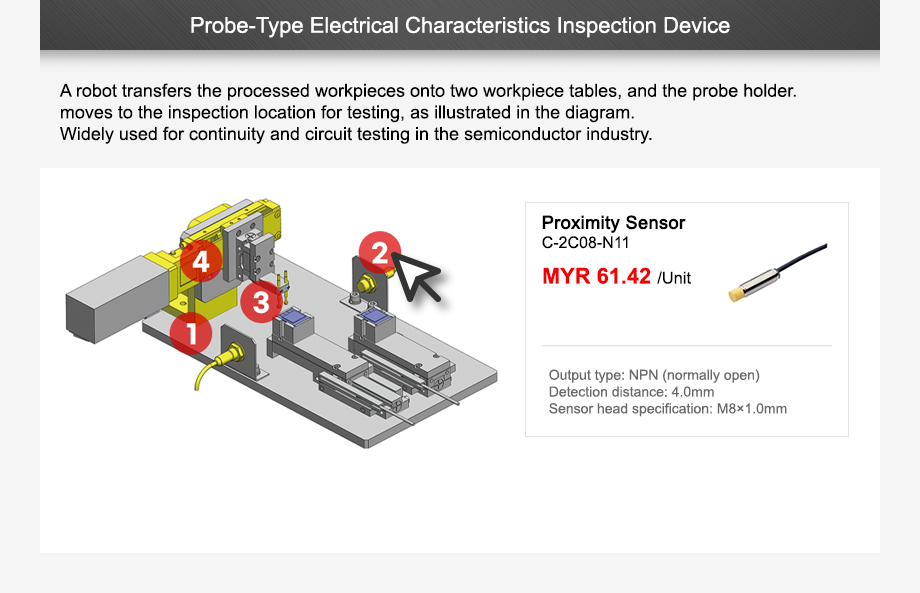 Probe-Type Electrical Characteristics Inspection Device

A robot transfers the processed workpieces onto two workpiece tables, and the probe holder. moves to the inspection location for testing, as illustrated in the diagram.
Widely used for continuity and circuit testing in the semiconductor industry.

4
2
3
1

Proximity Sensor
C-2C08-N11

MYR 61.42 /Unit

Output type: NPN (normally open)
Detection distance: 4.0mm
Sensor head specification: M8×1.0mm